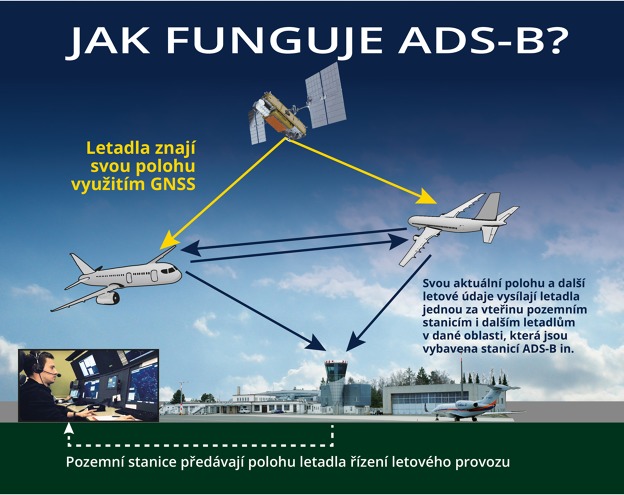 JAK FUNGUJE ADS-B?

Letadla znají svou polohu využitím GNSS

Svou aktuální polohu a další letové údaje vysílají letadla jednou za vteřinu pozemním stanicím i dalším letadlům v dané oblasti, která jsou vybavena stanicí ADS-B in.

Pozemní stanice předávají polohu letadla řízení letového provozu